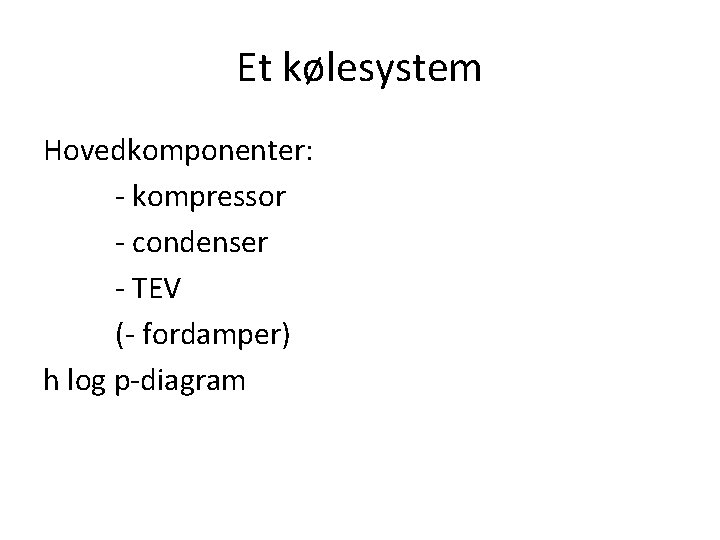 Et kølesystem

Hovedkomponenter:

- kompressor

- condenser

- TEV

(- fordamper)

h log p-diagram